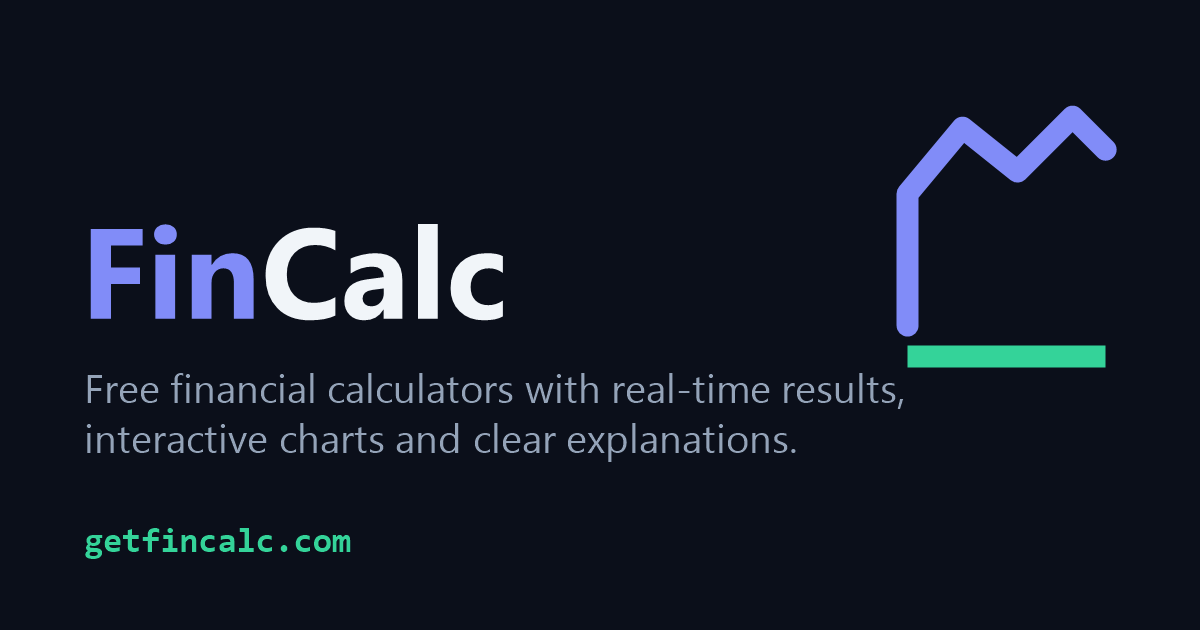 FinCalc

Free financial calculators with real-time results, interactive charts and clear explanations.

getfincalc.com